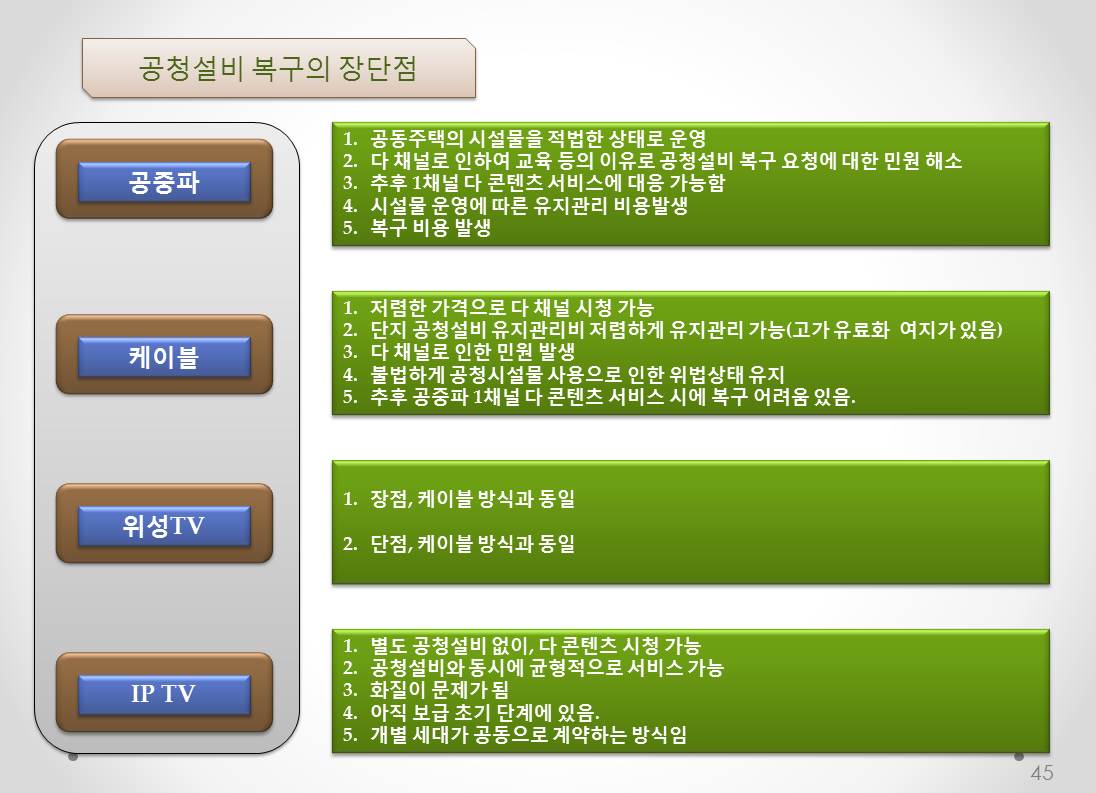 공청설비 복구의 장단점

공중파

1. 공동주택의 시설물을 적법한 상태로 운영
2. 다 채널로 인하여 교육 등의 이유로 공청설비 복구 요청에 대한 민원 해소
3. 추후 1채널 다 콘텐츠 서비스에 대응 가능함
4. 시설물 운영에 따른 유지관리 비용발생
5. 복구 비용 발생

케이블

1. 저렴한 가격으로 다 채널 시청 가능
2. 단지 공청설비 유지관리비 저렴하게 유지관리 가능(고가 유료화 여지가 있음)
3. 다 채널로 인한 민원 발생
4. 불법하게 공청시설물 사용으로 인한 위법상태 유지
5. 추후 공중파 1채널 다 콘텐츠 서비스 시에 복구 어려움 있음.

위성TV

1. 장점, 케이블 방식과 동일

2. 단점, 케이블 방식과 동일

IP TV

1. 별도 공청설비 없이, 다 콘텐츠 시청 가능
2. 공청설비와 동시에 균형적으로 서비스 가능
3. 화질이 문제가 됨
4. 아직 보급 초기 단계에 있음.
5. 개별 세대가 공동으로 계약하는 방식임

45